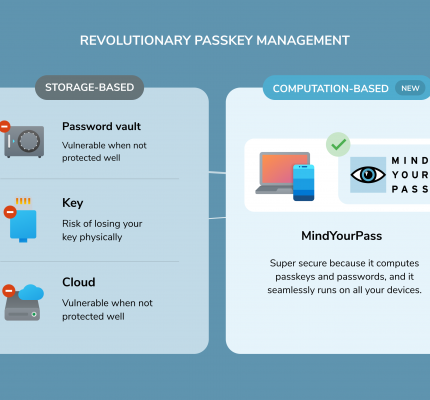 REVOLUTIONARY PASSKEY MANAGEMENT

STORAGE-BASED

Password vault
Vulnerable when not protected well

Key
Risk of losing your key physically

Cloud
Vulnerable when not protected well

COMPUTATION-BASED NEW

MIND YOUR PASS

MindYourPass

Super secure because it computes passkeys and passwords, and it seamlessly runs on all your devices.